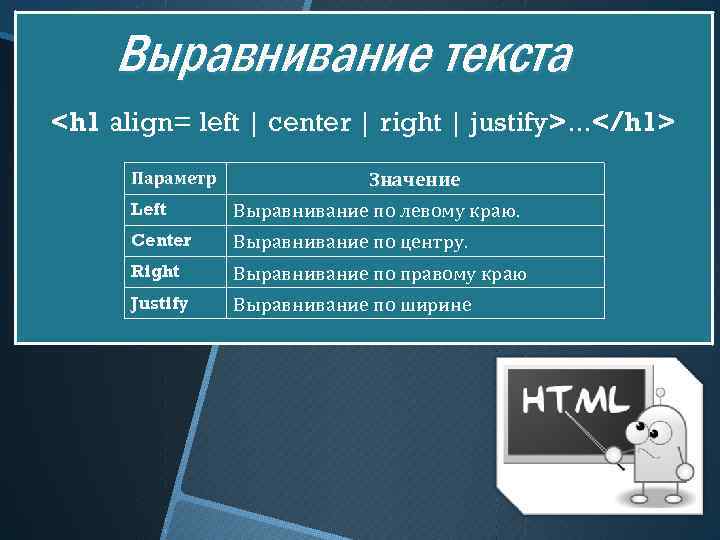 Выравнивание текста

<h1 align= left | center | right | justify>...</h1>

| Параметр | Значение |
|---|---|
| Left | Выравнивание по левому краю. |
| Center | Выравнивание по центру. |
| Right | Выравнивание по правому краю |
| Justify | Выравнивание по ширине |

HTML